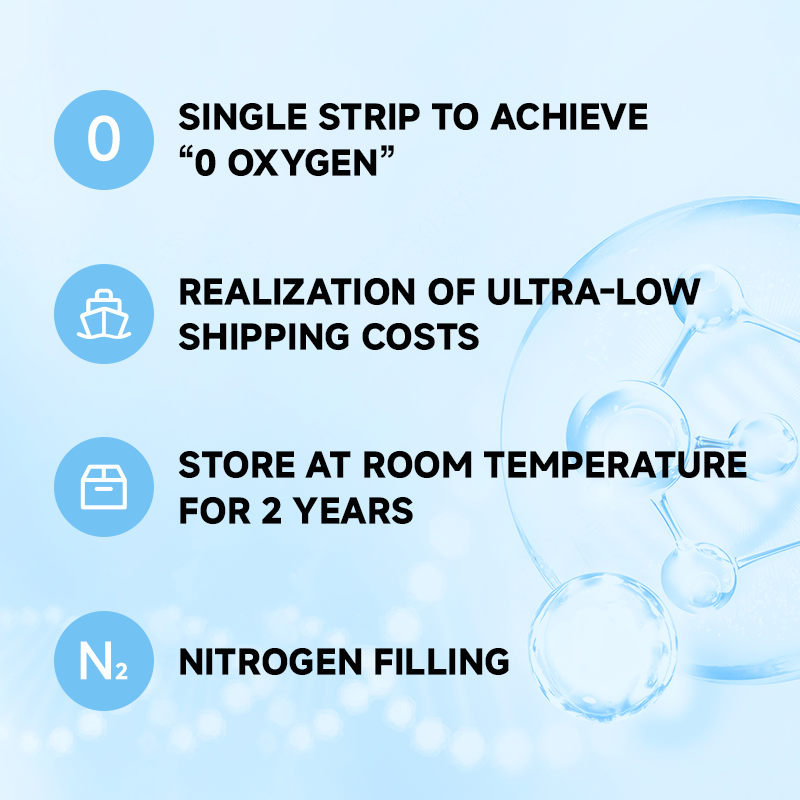 0

SINGLE STRIP TO ACHIEVE “0 OXYGEN”

REALIZATION OF ULTRA-LOW SHIPPING COSTS

STORE AT ROOM TEMPERATURE FOR 2 YEARS

$N_2$

NITROGEN FILLING